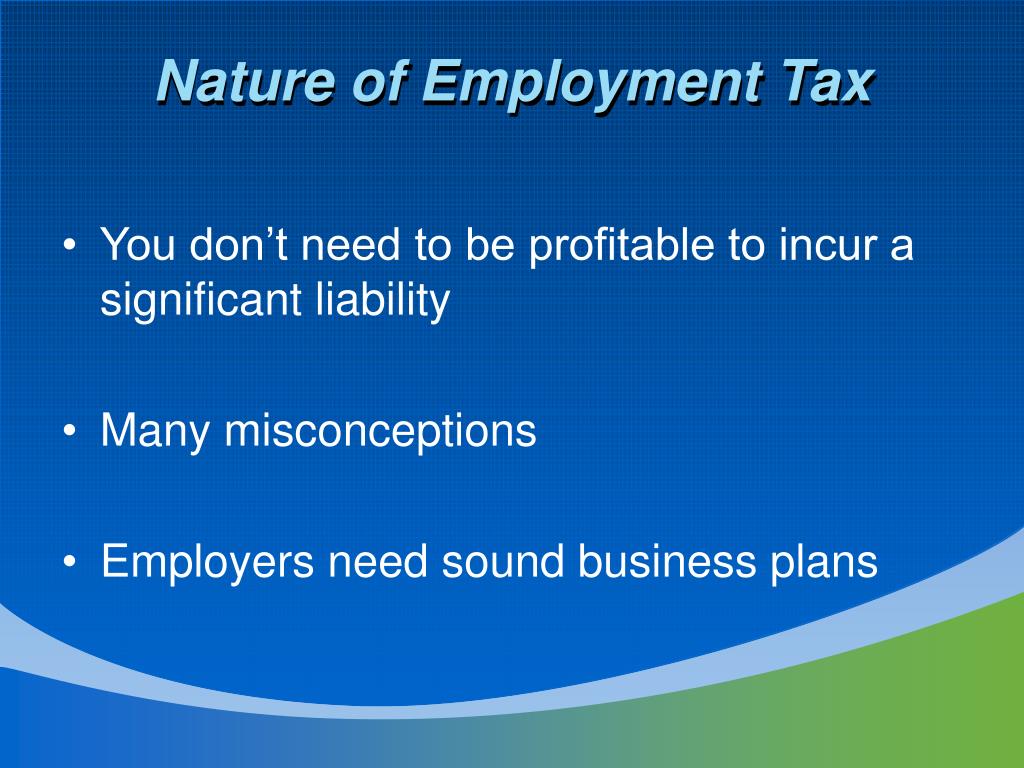 Nature of Employment Tax

• You don’t need to be profitable to incur a significant liability

• Many misconceptions

• Employers need sound business plans